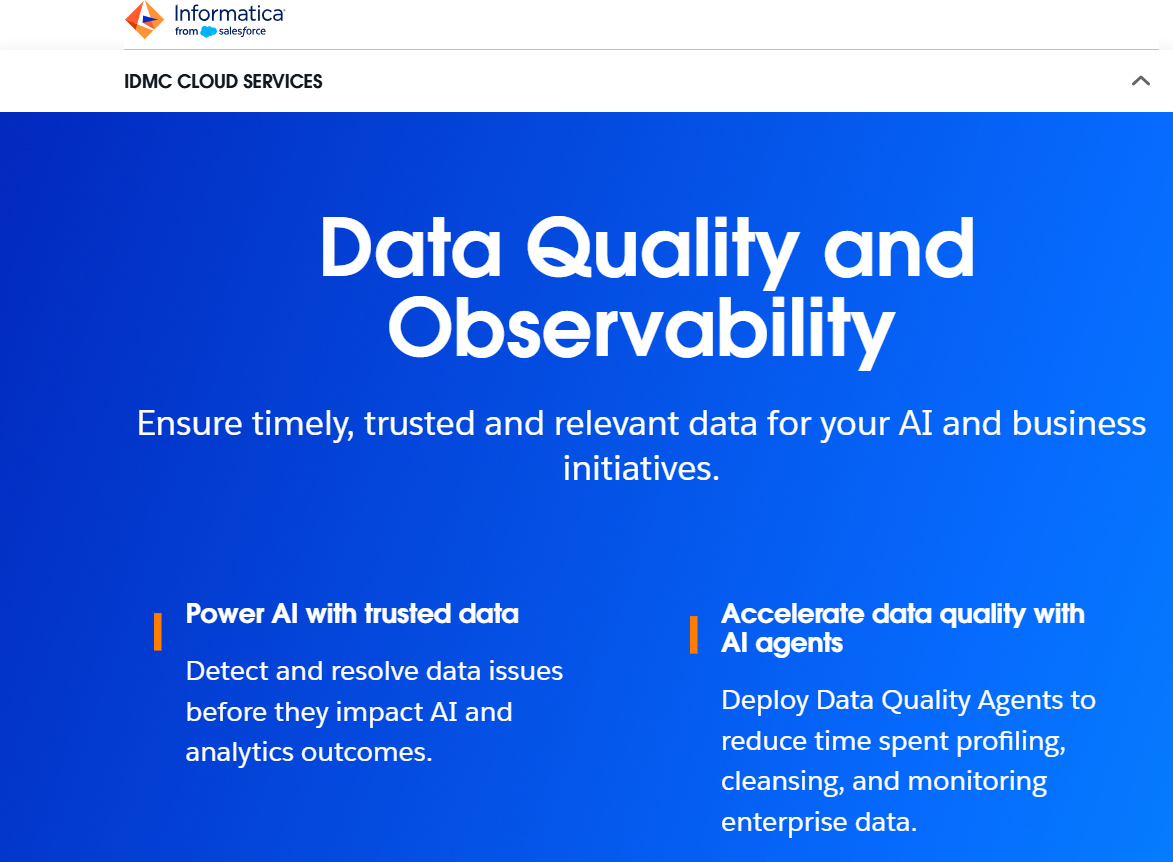 Informatica
from salesforce

IDMC CLOUD SERVICES

Data Quality and Observability

Ensure timely, trusted and relevant data for your AI and business initiatives.

Power AI with trusted data

Detect and resolve data issues before they impact AI and analytics outcomes.

Accelerate data quality with AI agents

Deploy Data Quality Agents to reduce time spent profiling, cleansing, and monitoring enterprise data.